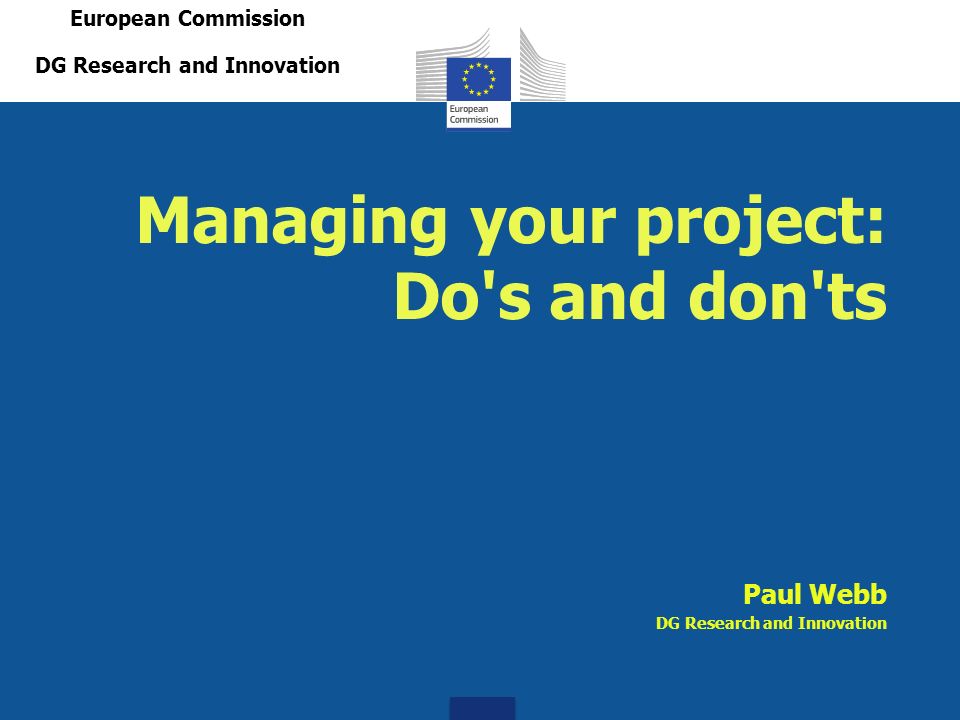 European Commission

DG Research and Innovation

European Commission

Managing your project: Do's and don'ts

Paul Webb

DG Research and Innovation